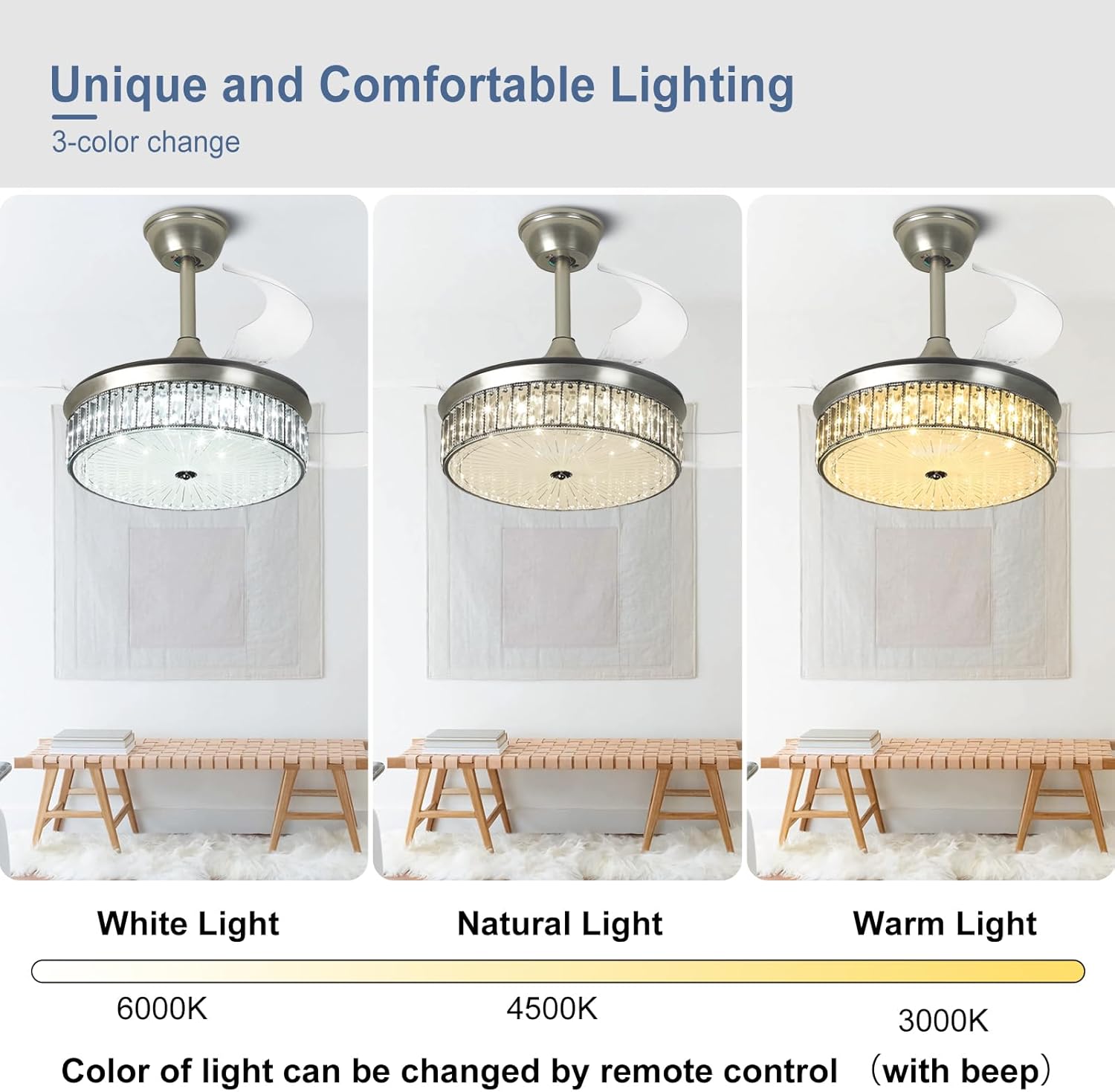 Unique and Comfortable Lighting

3-color change

White Light

Natural Light

Warm Light

6000K

4500K

3000K

Color of light can be changed by remote control （with beep）